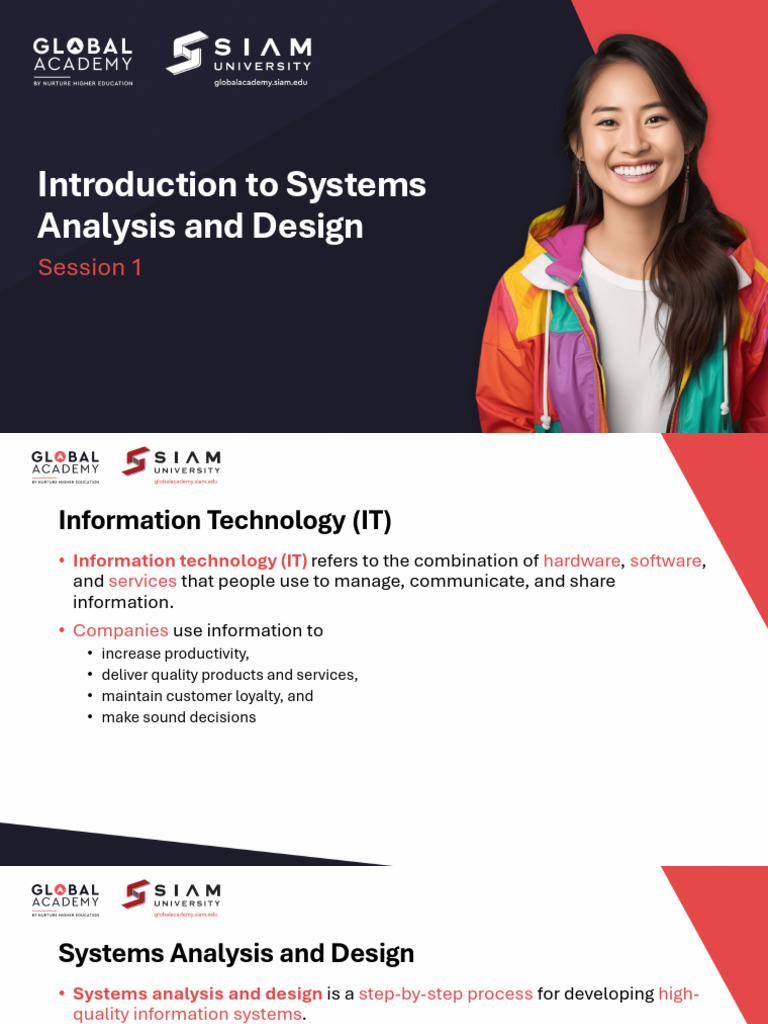 GLOBAL ACADEMY
BY NURTURE HIGHER EDUCATION
SIAM UNIVERSITY
globalacademy.siam.edu

Introduction to Systems Analysis and Design
Session 1

GLOBAL ACADEMY
BY NURTURE HIGHER EDUCATION
SIAM UNIVERSITY
globalacademy.siam.edu

Information Technology (IT)

• Information technology (IT) refers to the combination of hardware, software, and services that people use to manage, communicate, and share information.
• Companies use information to
  • increase productivity,
  • deliver quality products and services,
  • maintain customer loyalty, and
  • make sound decisions

GLOBAL ACADEMY
BY NURTURE HIGHER EDUCATION
SIAM UNIVERSITY
globalacademy.siam.edu

Systems Analysis and Design

• Systems analysis and design is a step-by-step process for developing high-quality information systems.